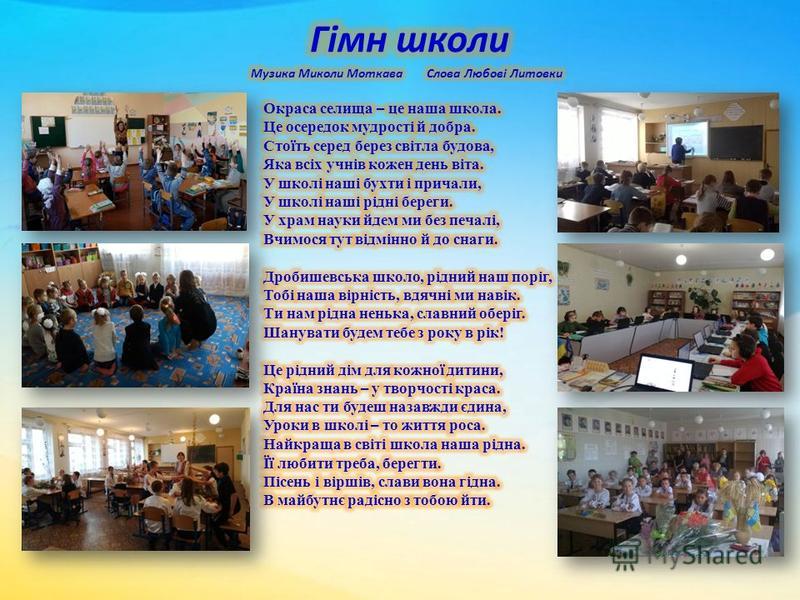 Гімн школи

Музика Миколи Моткава Слова Любові Литовки

Окраса селища – це наша школа.
Це осередок мудрості й добра.
Стоїть серед берез світла будова,
Яка всіх учнів кожен день віта.
У школі наші бухти і причали,
У школі наші рідні береги.
У храм науки йдем ми без печалі,
Вчимося тут відмінно й до снаги.

Дробишевська школо, рідний наш поріг,
Тобі наша вірність, вдячні ми навік.
Ти нам рідна ненька, славний оберіг.
Шанувати будем тебе з року в рік!

Це рідний дім для кожної дитини,
Країна знань – у творчості краса.
Для нас ти будеш назавжди єдина,
Уроки в школі – то життя роса.
Найкраща в світі школа наша рідна.
Її любити треба, берегти.
Пісень і віршів, слави вона гідна.
В майбутнє радісно з тобою йти.

MyShared